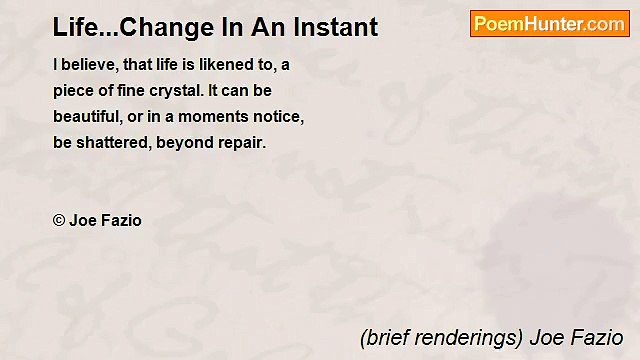 Life...Change In An Instant

PoemHunter.com

I believe, that life is likened to, a
piece of fine crystal. It can be
beautiful, or in a moments notice,
be shattered, beyond repair.

© Joe Fazio

(brief renderings) Joe Fazio